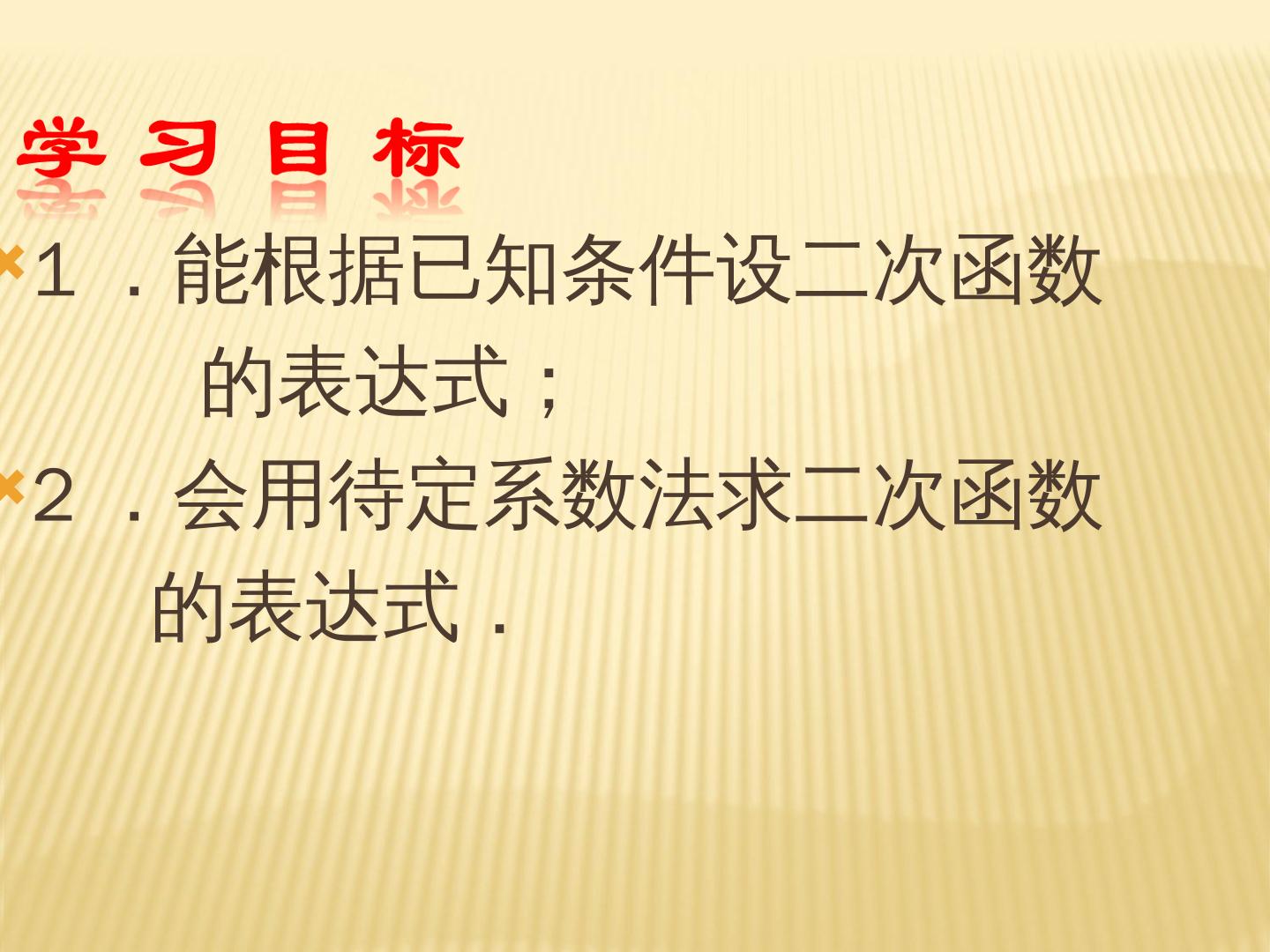 学习目标

1．能根据已知条件设二次函数的表达式；

2．会用待定系数法求二次函数的表达式．